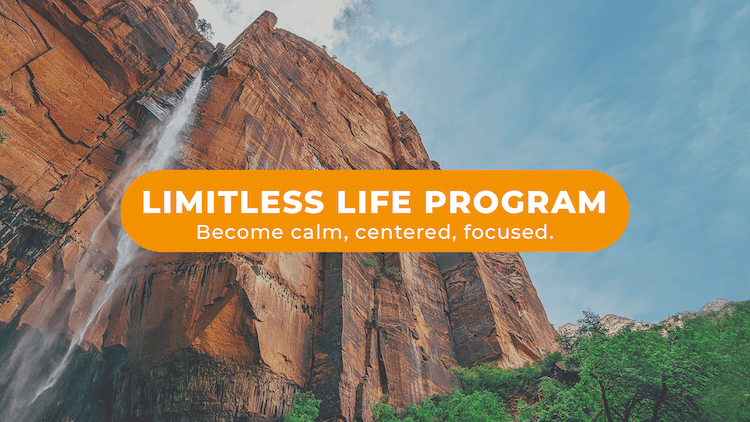 LIMITLESS LIFE PROGRAM
Become calm, centered, focused.